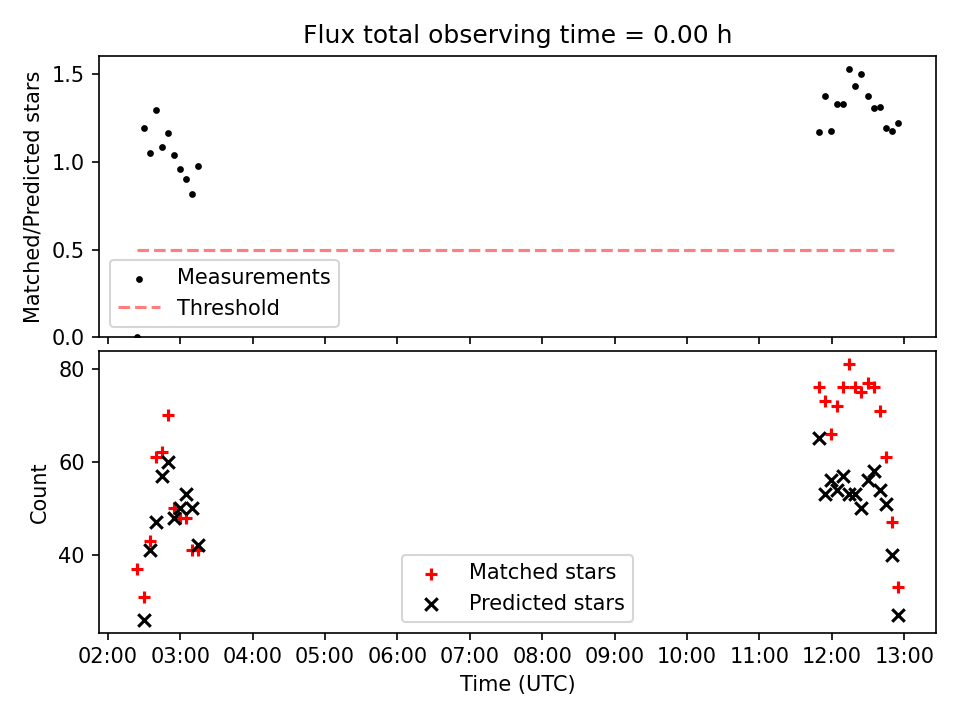 Flux total observing time = 0.00 h

Matched/Predicted stars

1.5
1.0
0.5
0.0

Measurements
Threshold

Count

80
60
40

Matched stars
Predicted stars

02:00 03:00 04:00 05:00 06:00 07:00 08:00 09:00 10:00 11:00 12:00 13:00

Time (UTC)